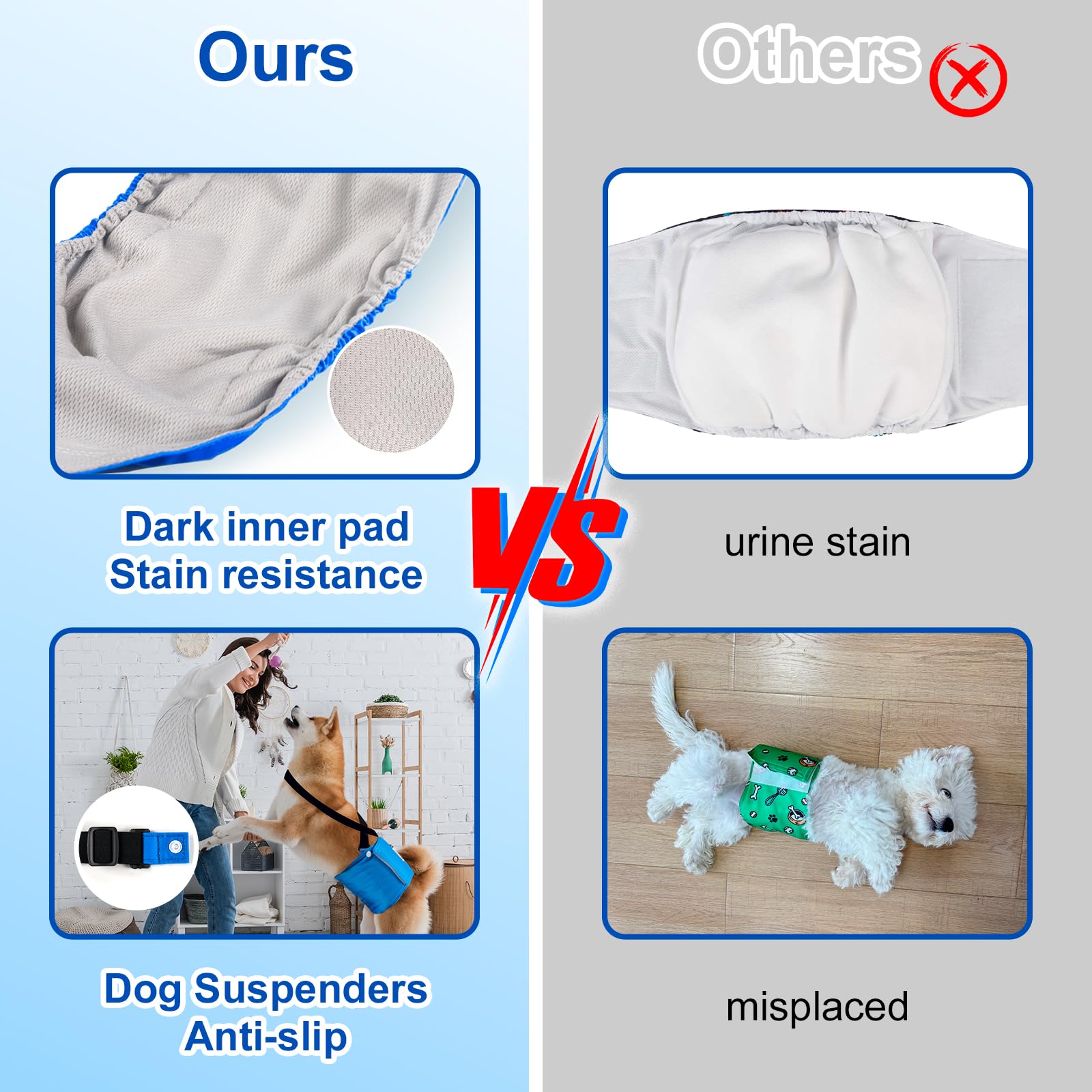 Ours

Dark inner pad
Stain resistance

Dog Suspenders
Anti-slip

VS

Others

urine stain

misplaced